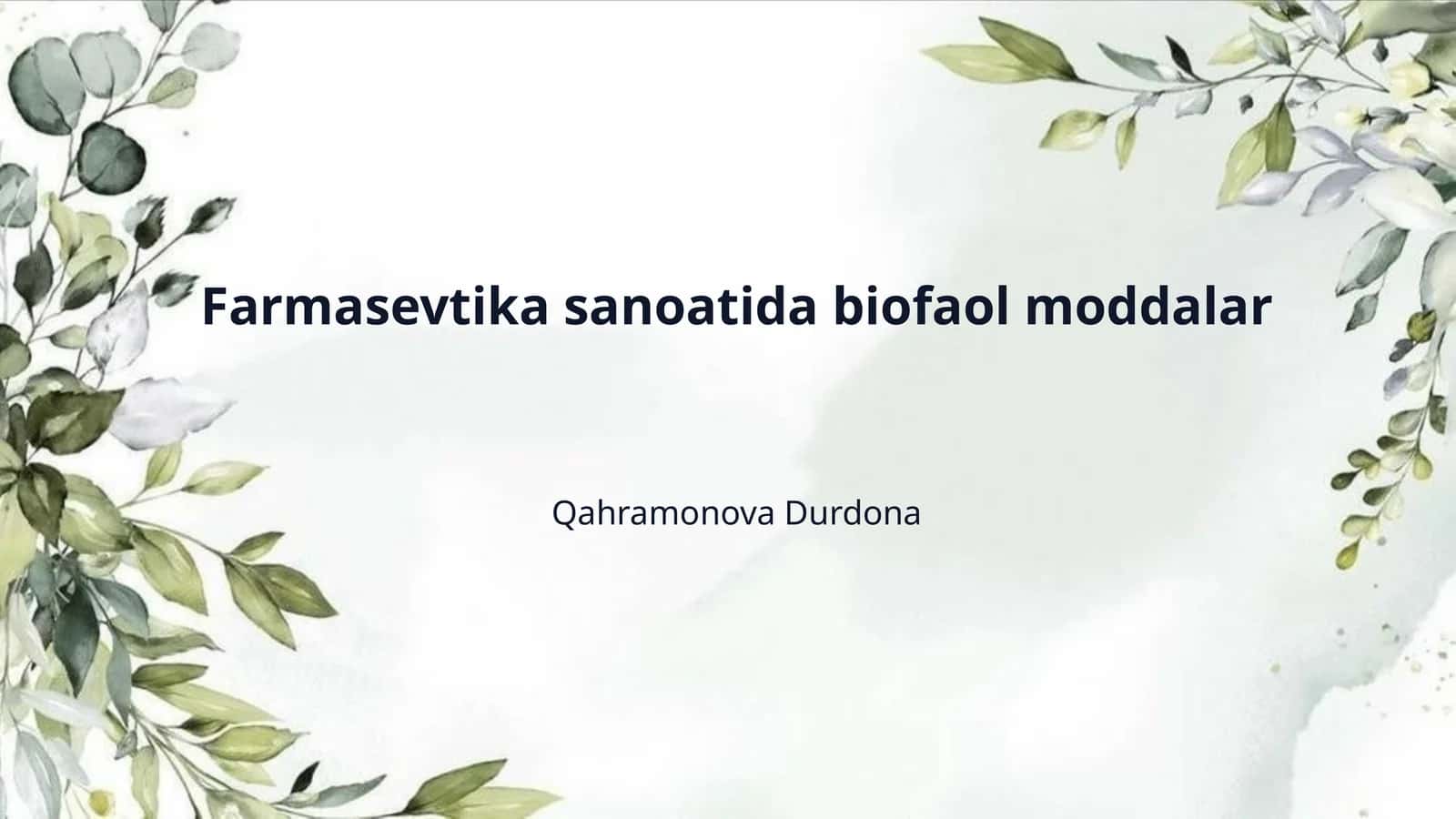 Farmasevtika sanoatida biofaol moddalar

Qahramonova Durdona